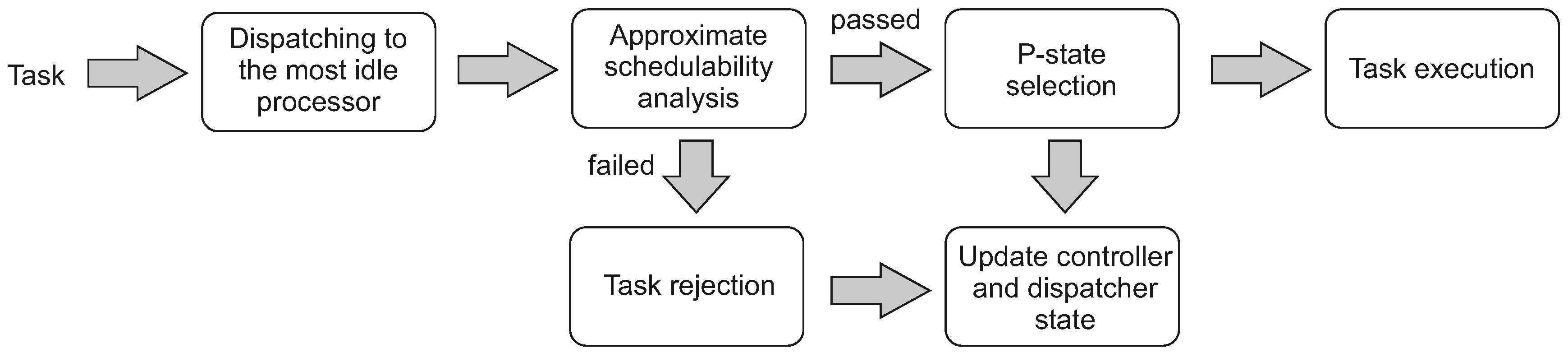 Task

Dispatching to the most idle processor

Approximate schedulability analysis

passed

P-state selection

Task execution

failed

Task rejection

Update controller and dispatcher state